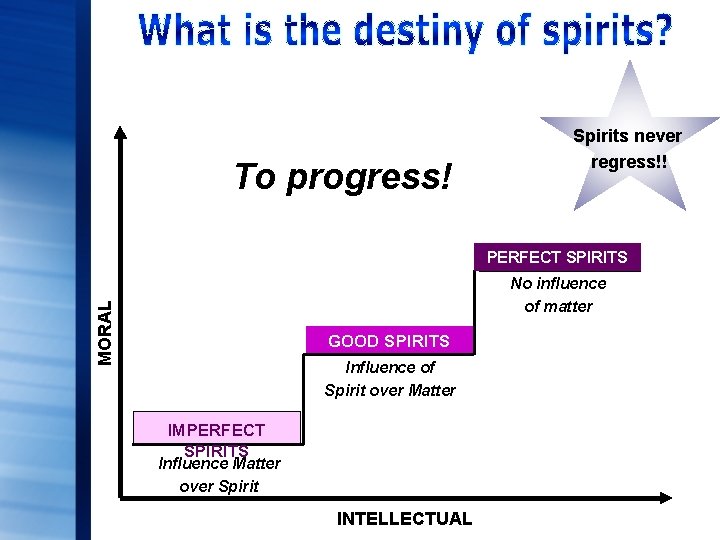 What is the destiny of spirits?

Spirits never regress!!

To progress!

MORAL

PERFECT SPIRITS
No influence of matter

GOOD SPIRITS
Influence of Spirit over Matter

IMPERFECT SPIRITS
Influence Matter over Spirit

INTELLECTUAL